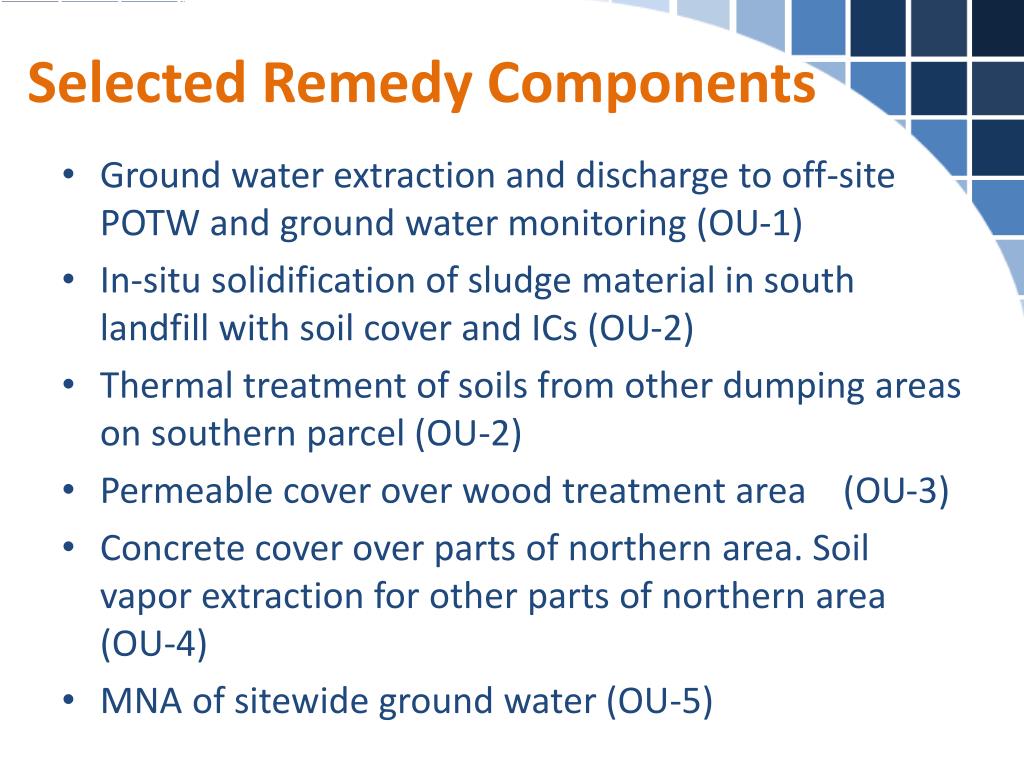 Selected Remedy Components

• Ground water extraction and discharge to off-site POTW and ground water monitoring (OU-1)
• In-situ solidification of sludge material in south landfill with soil cover and ICs (OU-2)
• Thermal treatment of soils from other dumping areas on southern parcel (OU-2)
• Permeable cover over wood treatment area (OU-3)
• Concrete cover over parts of northern area. Soil vapor extraction for other parts of northern area (OU-4)
• MNA of sitewide ground water (OU-5)